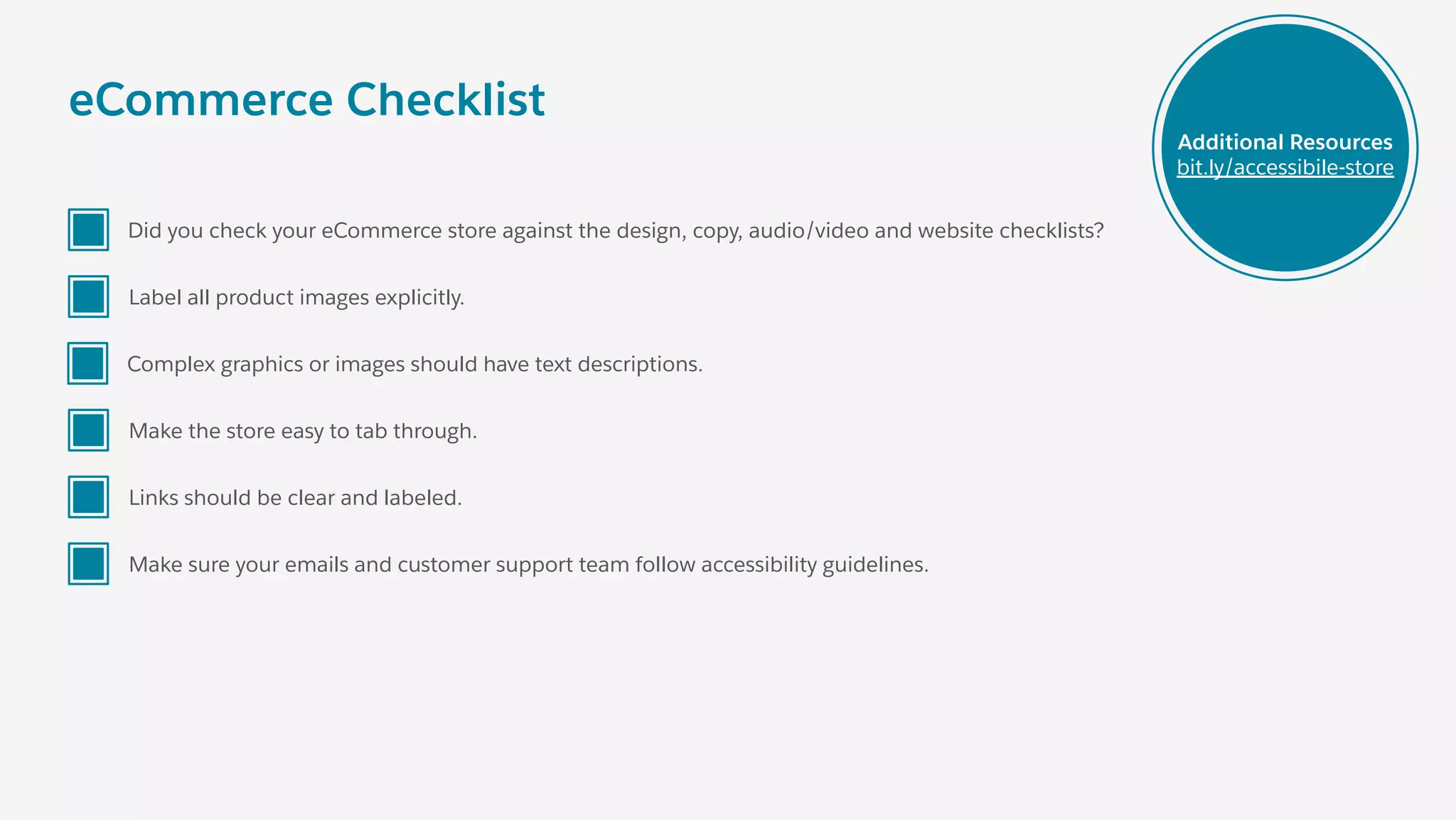 eCommerce Checklist

Additional Resources
bit.ly/accessibile-store

Did you check your eCommerce store against the design, copy, audio/video and website checklists?

Label all product images explicitly.

Complex graphics or images should have text descriptions.

Make the store easy to tab through.

Links should be clear and labeled.

Make sure your emails and customer support team follow accessibility guidelines.